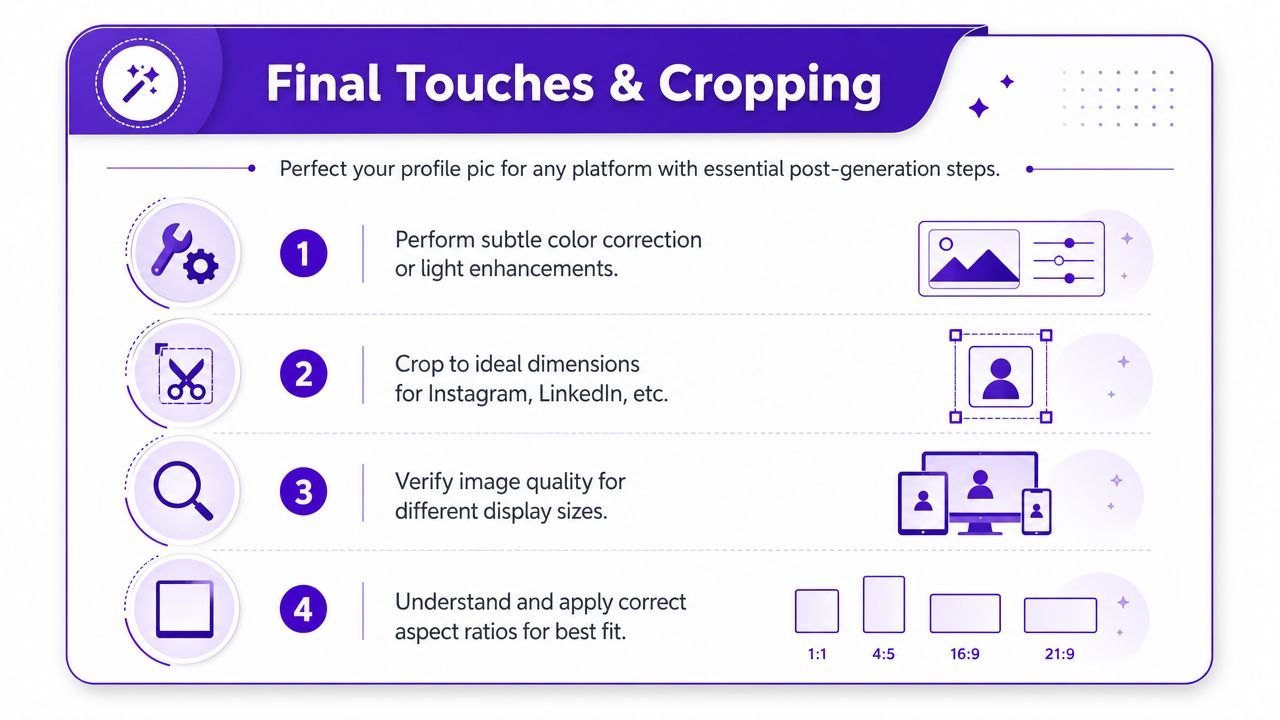 Final Touches & Cropping

Perfect your profile pic for any platform with essential post-generation steps.

1
Perform subtle color correction or light enhancements.

2
Crop to ideal dimensions for Instagram, LinkedIn, etc.

3
Verify image quality for different display sizes.

4
Understand and apply correct aspect ratios for best fit.

1:1
4:5
16:9
21:9